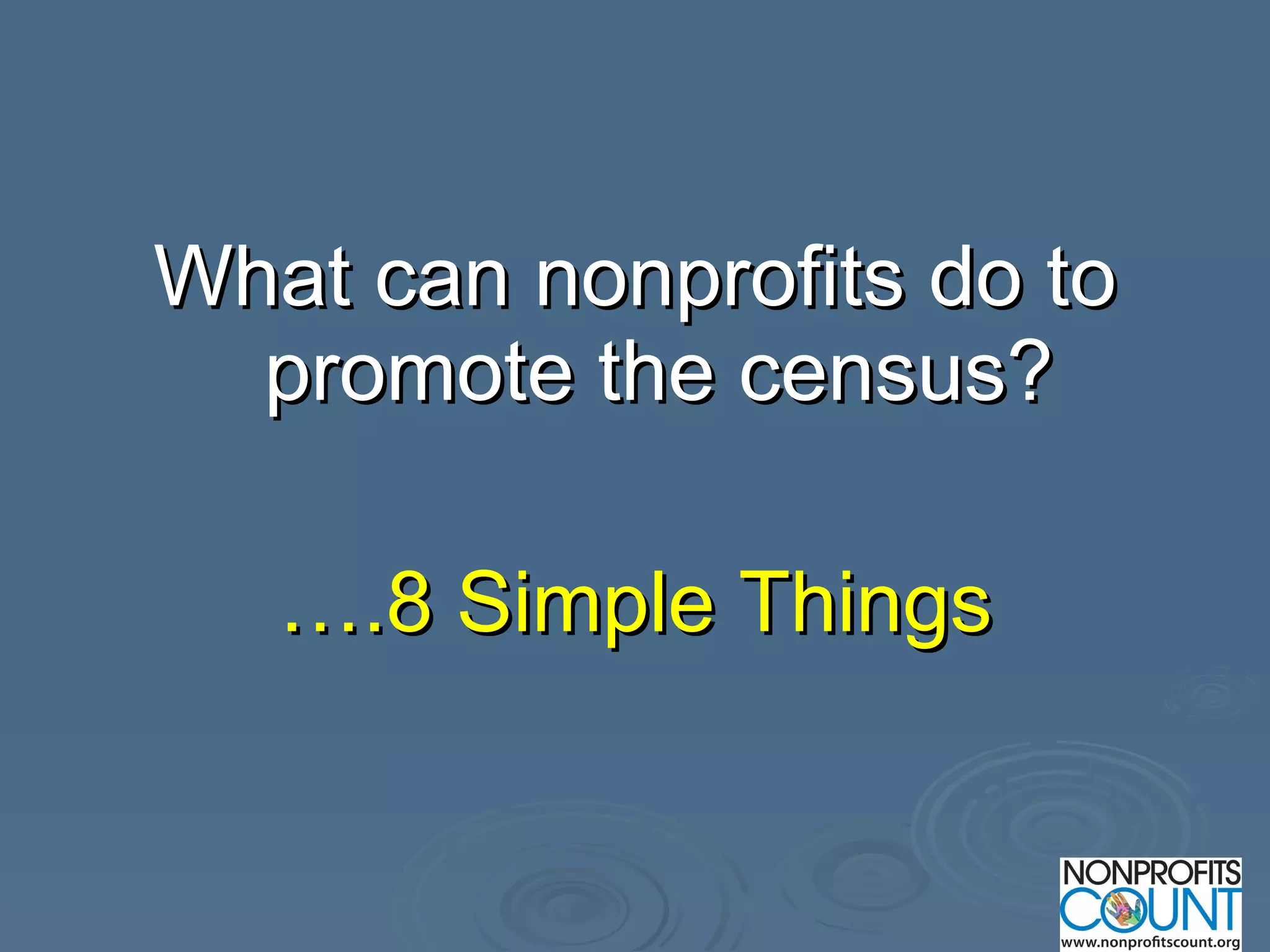 What can nonprofits do to promote the census?

….8 Simple Things

NONPROFITS
COUNT
www.nonprofitscount.org